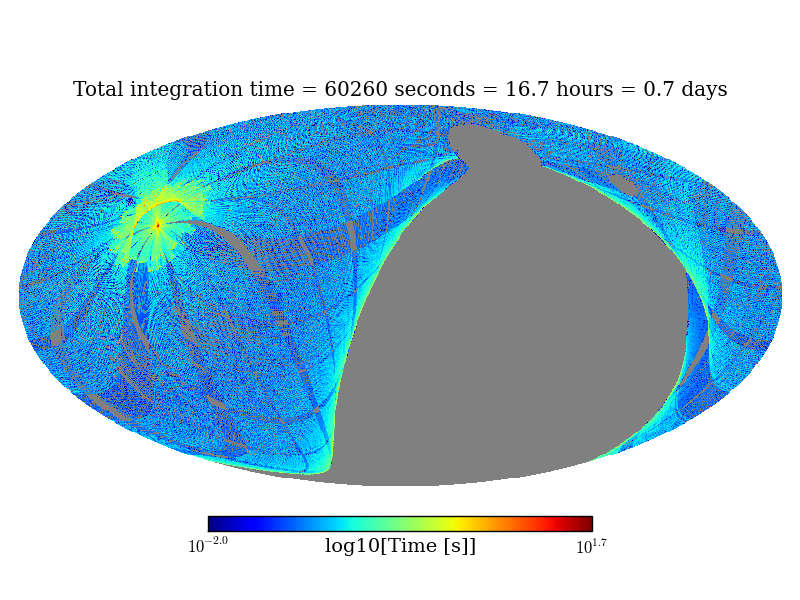 Total integration time = 60260 seconds = 16.7 hours = 0.7 days

$10^{-2.0}$ log10[Time [s]] $10^{1.7}$